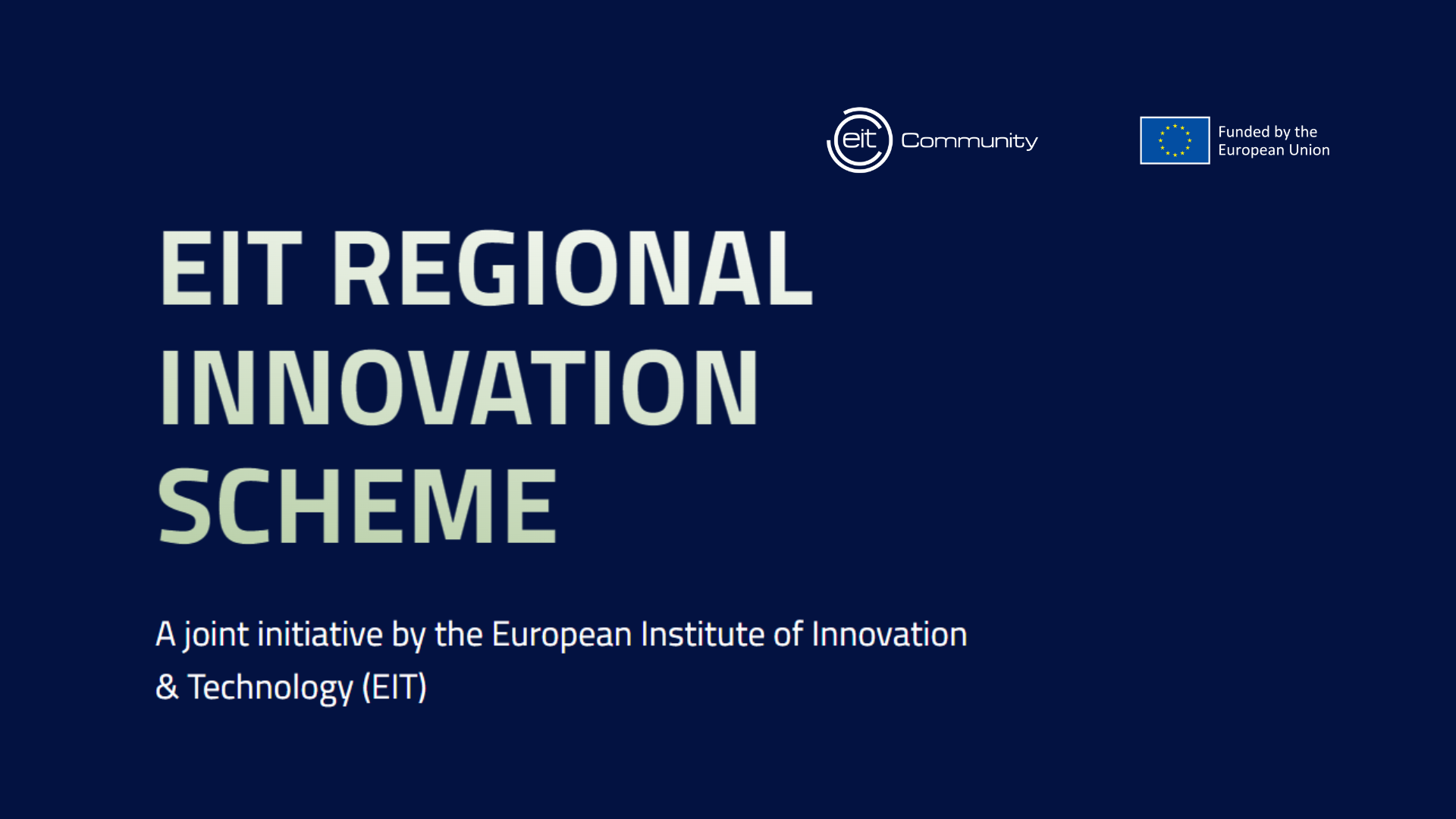 eit Community

Funded by the European Union

EIT REGIONAL INNOVATION SCHEME

A joint initiative by the European Institute of Innovation & Technology (EIT)